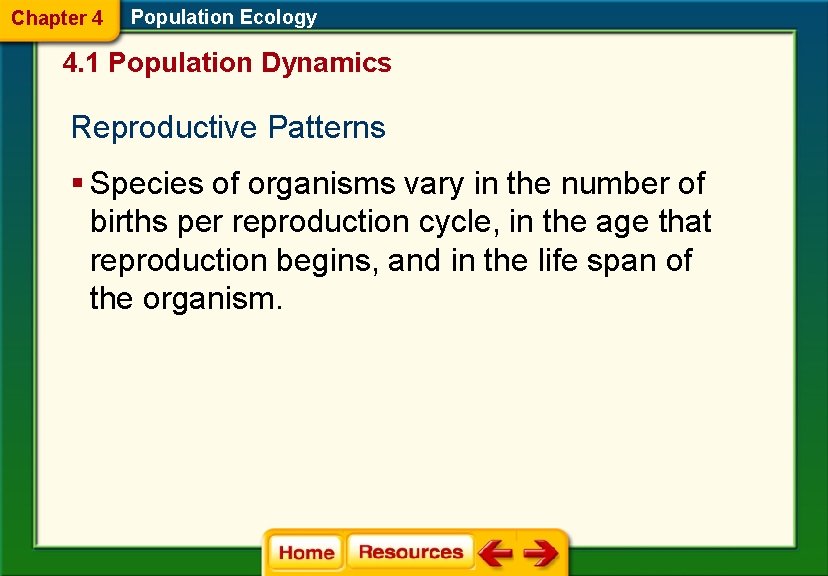 Chapter 4 Population Ecology

4.1 Population Dynamics

Reproductive Patterns

▪ Species of organisms vary in the number of births per reproduction cycle, in the age that reproduction begins, and in the life span of the organism.

Home Resources